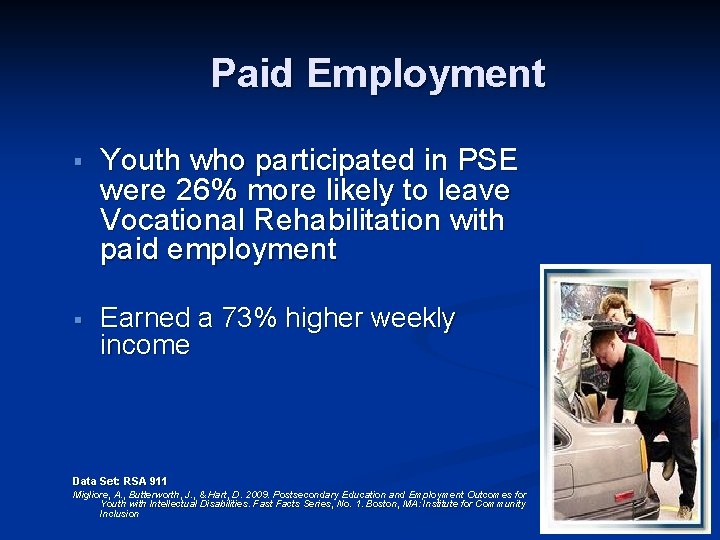 Paid Employment

▪ Youth who participated in PSE were 26% more likely to leave Vocational Rehabilitation with paid employment

▪ Earned a 73% higher weekly income

Data Set: RSA 911

Migliore, A., Butterworth, J., & Hart, D. 2009. Postsecondary Education and Employment Outcomes for Youth with Intellectual Disabilities. Fast Facts Series, No. 1. Boston, MA: Institute for Community Inclusion